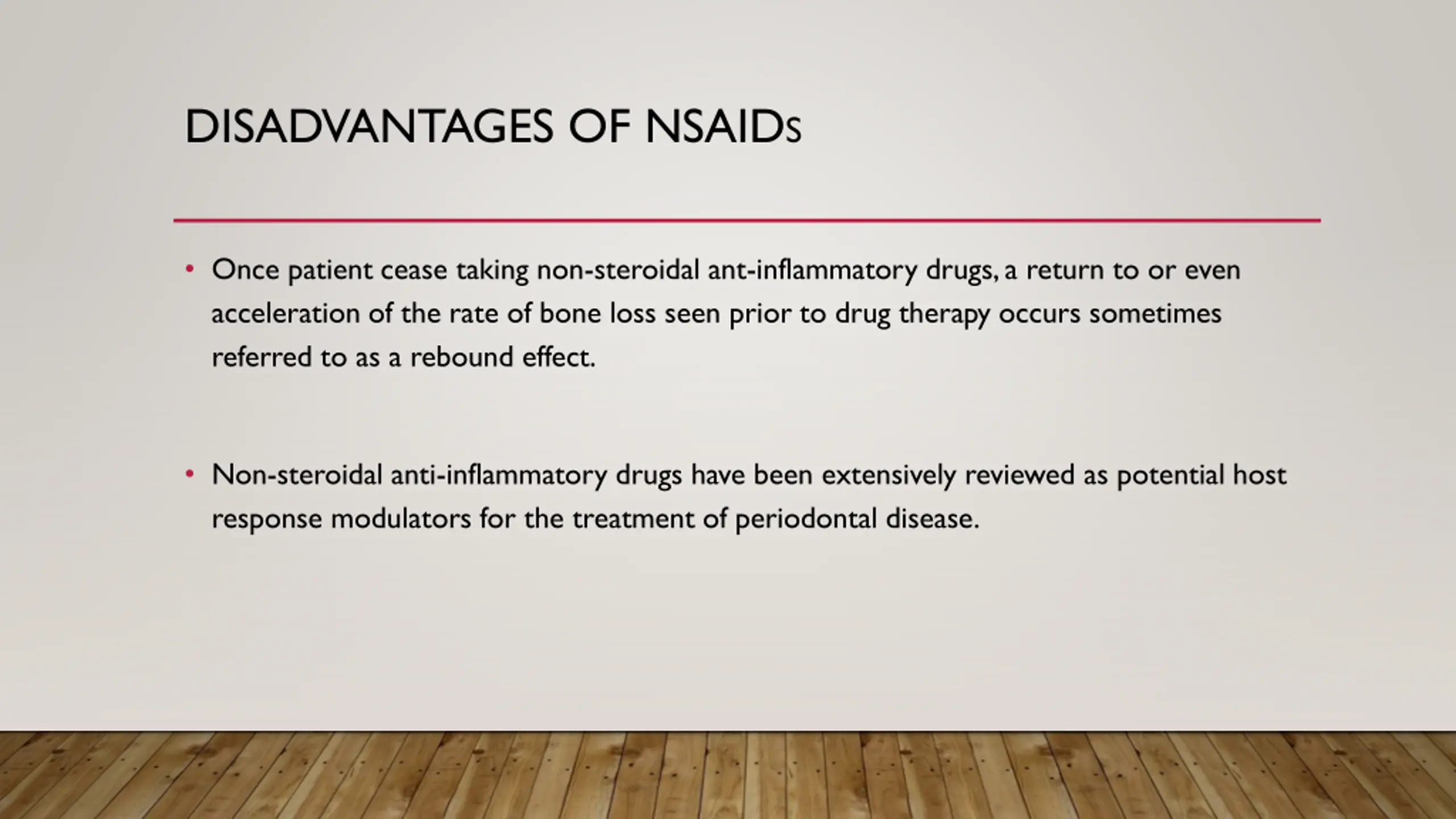 DISADVANTAGES OF NSAIDs

• Once patient cease taking non-steroidal ant-inflammatory drugs, a return to or even acceleration of the rate of bone loss seen prior to drug therapy occurs sometimes referred to as a rebound effect.

• Non-steroidal anti-inflammatory drugs have been extensively reviewed as potential host response modulators for the treatment of periodontal disease.